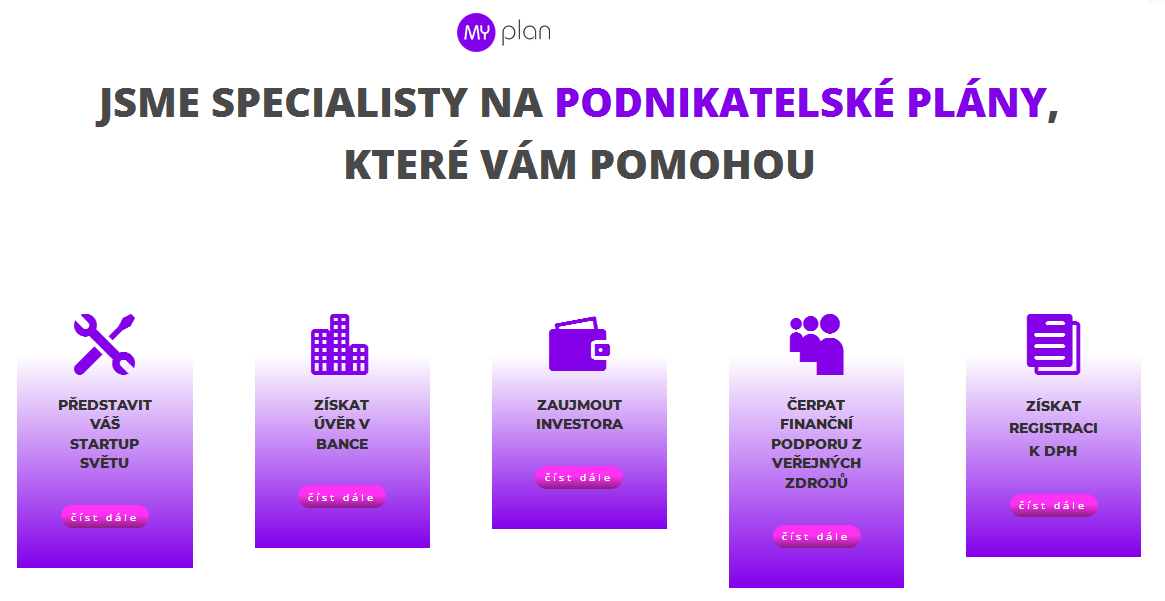 MY plan

JSME SPECIALISTY NA PODNIKATELSKÉ PLÁNY, KTERÉ VÁM POMOHOU

PŘEDSTAVIT VÁŠ STARTUP SVĚTU

číst dále

ZÍSKAT ÚVĚR V BANCE

číst dále

ZAUJMOUT INVESTORA

číst dále

ČERPAT FINANČNÍ PODPORU Z VEŘEJNÝCH ZDROJŮ

číst dále

ZÍSKAT REGISTRACI K DPH

číst dále